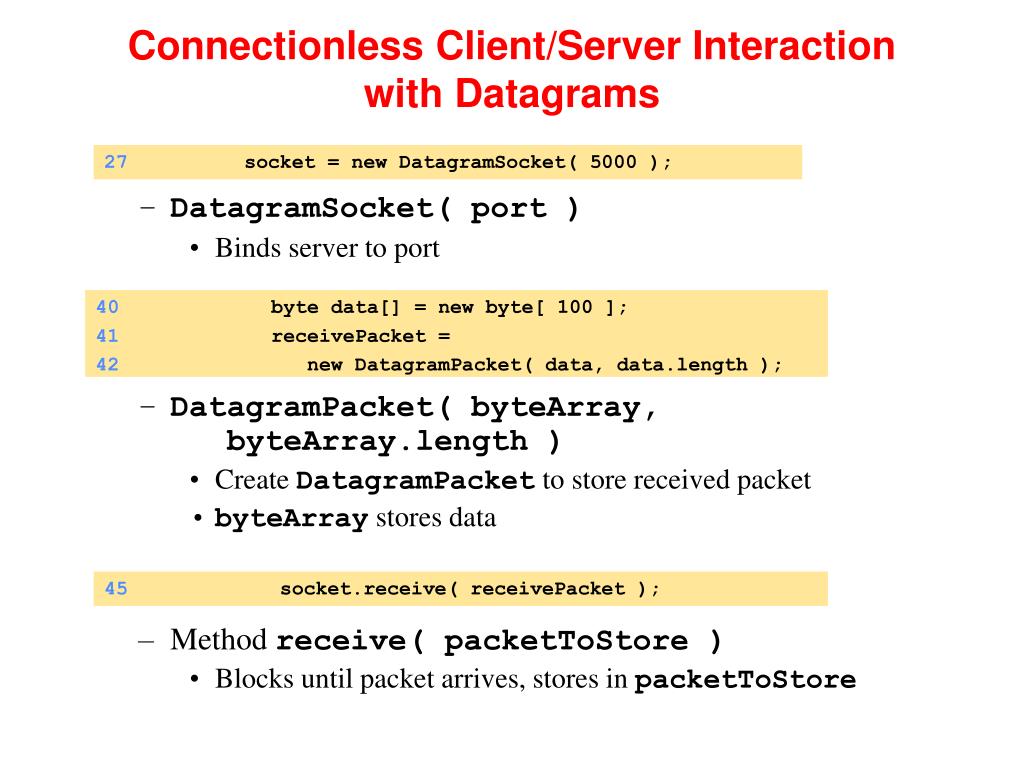 Connectionless Client/Server Interaction with Datagrams

27 socket = new DatagramSocket( 5000 );

– DatagramSocket( port )
• Binds server to port

40 byte data[] = new byte[ 100 ];
41 receivePacket =
42 new DatagramPacket( data, data.length );

– DatagramPacket( byteArray, byteArray.length )
• Create DatagramPacket to store received packet
• byteArray stores data

45 socket.receive( receivePacket );

– Method receive( packetToStore )
• Blocks until packet arrives, stores in packetToStore